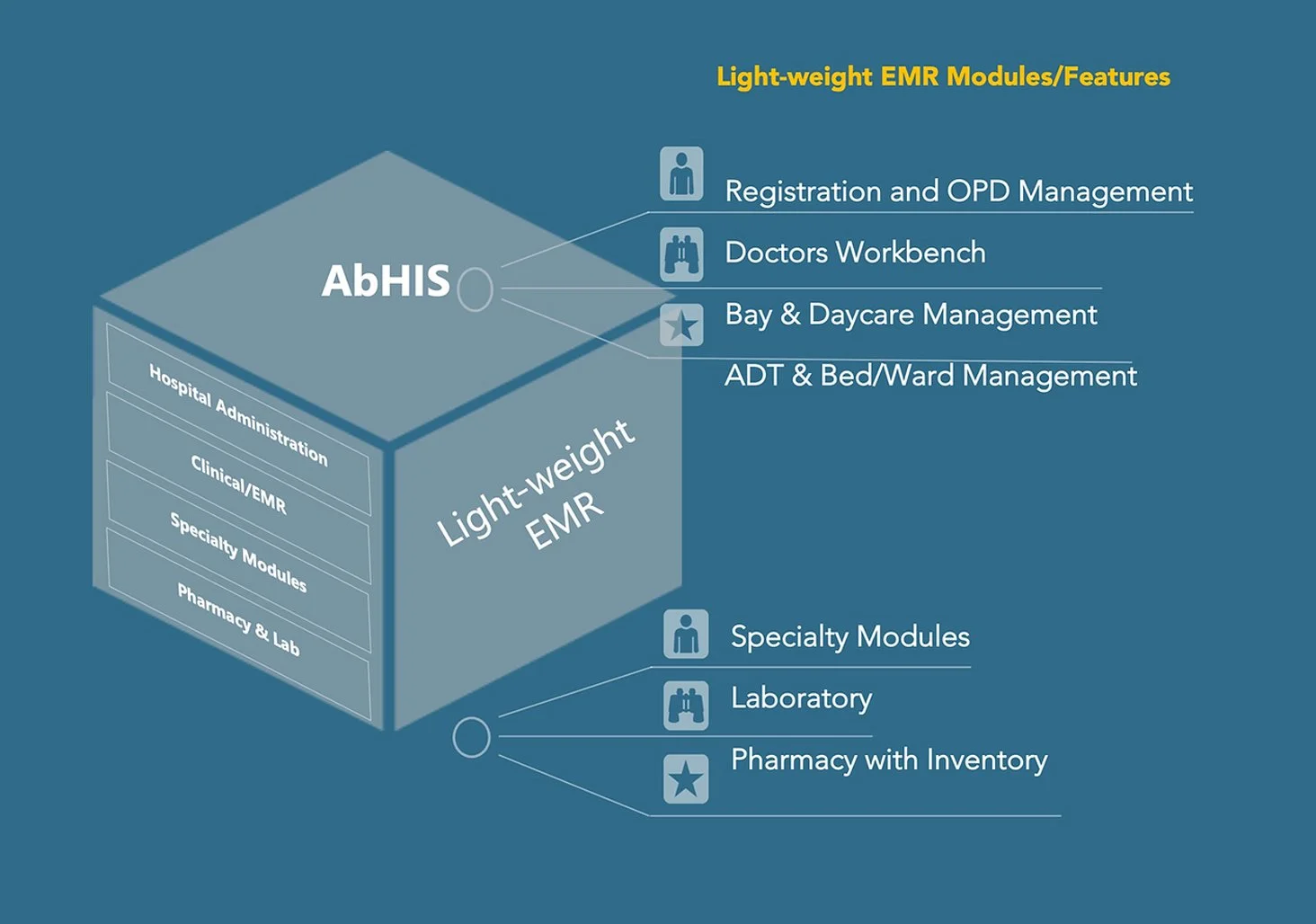 Light-weight EMR Modules/Features

AbHIS

Hospital Administration

Clinical/EMR

Specialty Modules

Pharmacy & Lab

Light-weight EMR

Registration and OPD Management

Doctors Workbench

Bay & Daycare Management

ADT & Bed/Ward Management

Specialty Modules

Laboratory

Pharmacy with Inventory